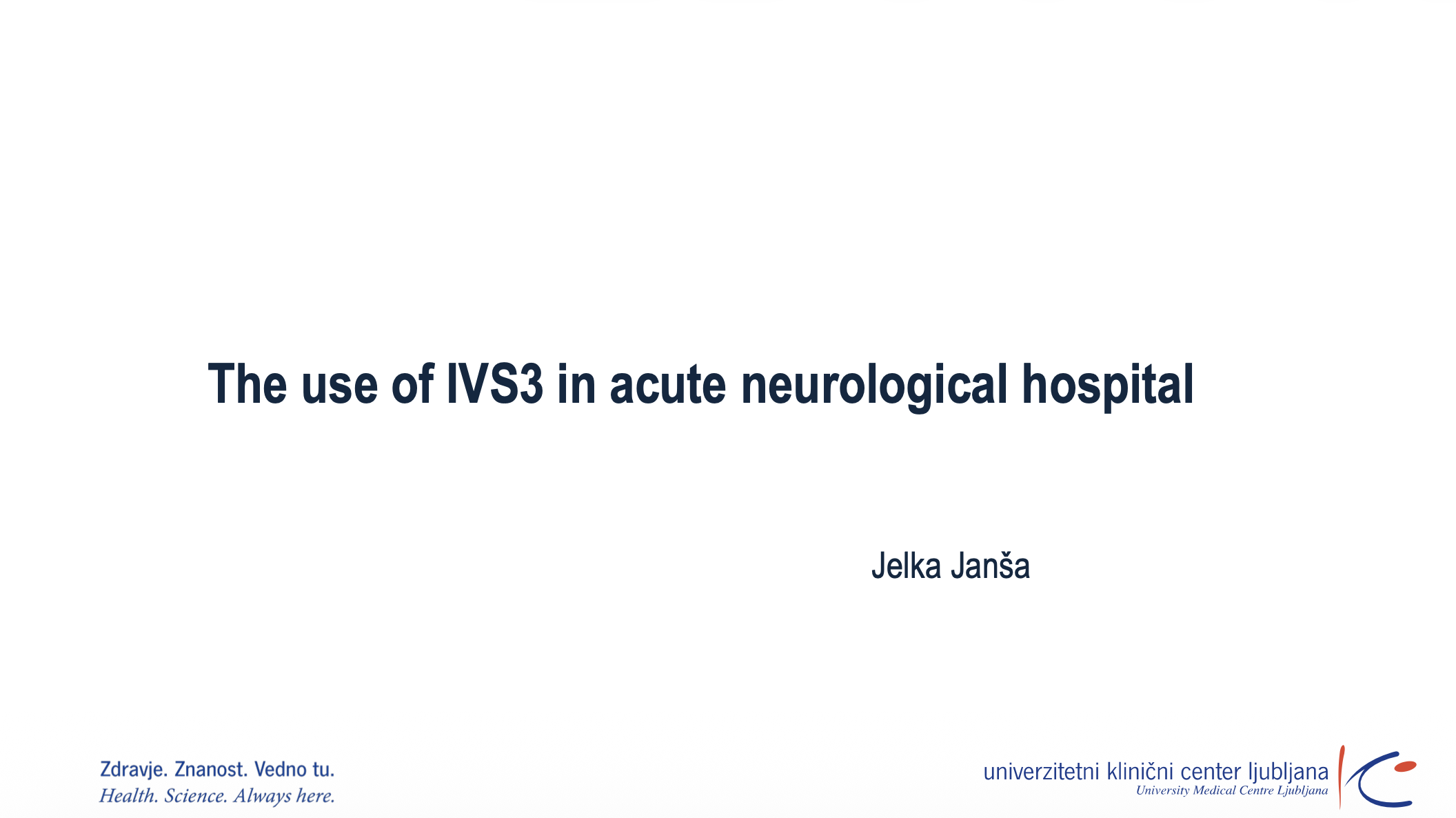 The use of IVS3 in acute neurological hospital

Jelka Janša

Zdravje. Znanost. Vedno tu.
Health. Science. Always here.

univerzitetni klinični center ljubljana
University Medical Centre Ljubljana